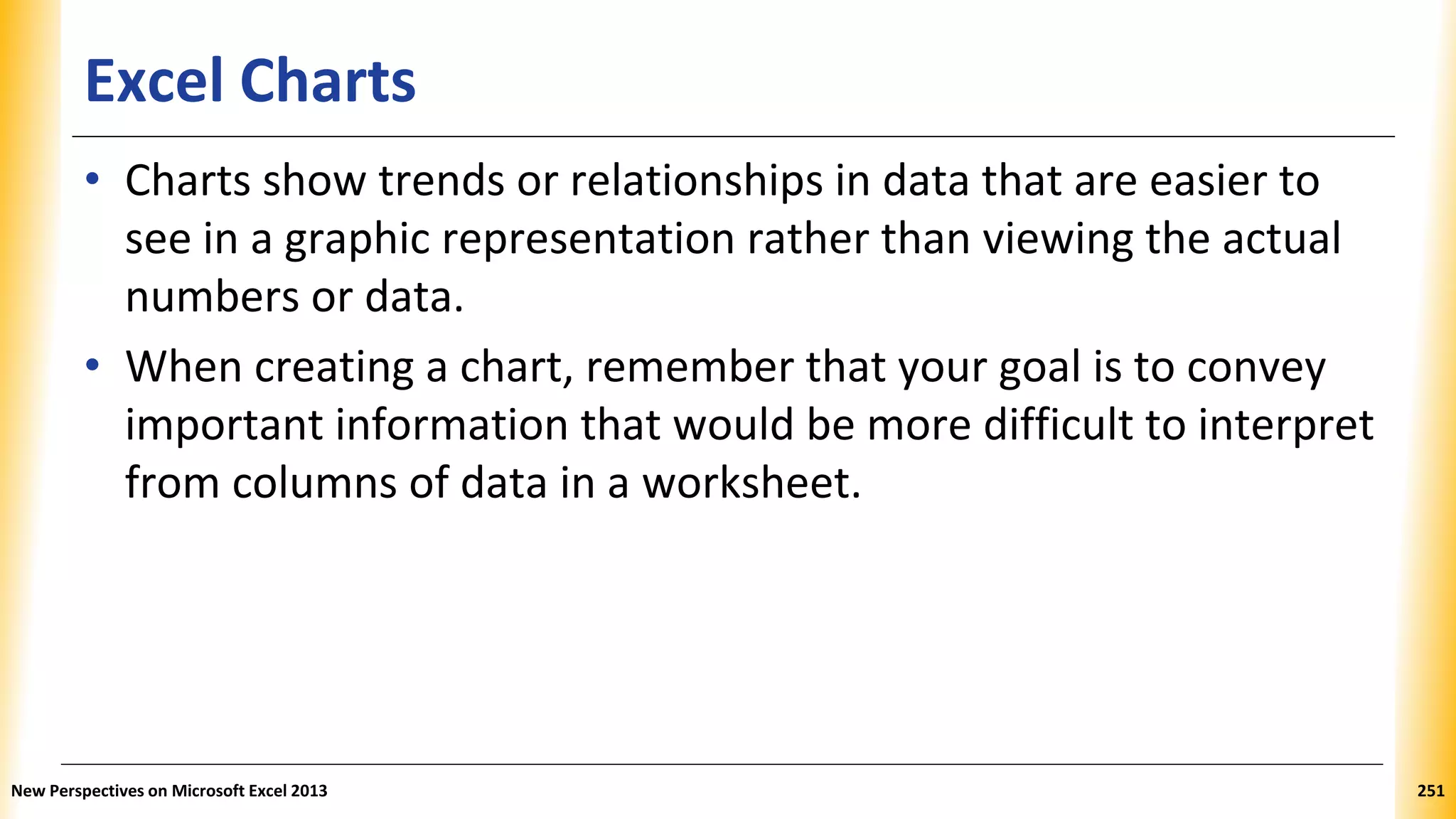 Excel Charts

• Charts show trends or relationships in data that are easier to see in a graphic representation rather than viewing the actual numbers or data.

• When creating a chart, remember that your goal is to convey important information that would be more difficult to interpret from columns of data in a worksheet.

New Perspectives on Microsoft Excel 2013

251